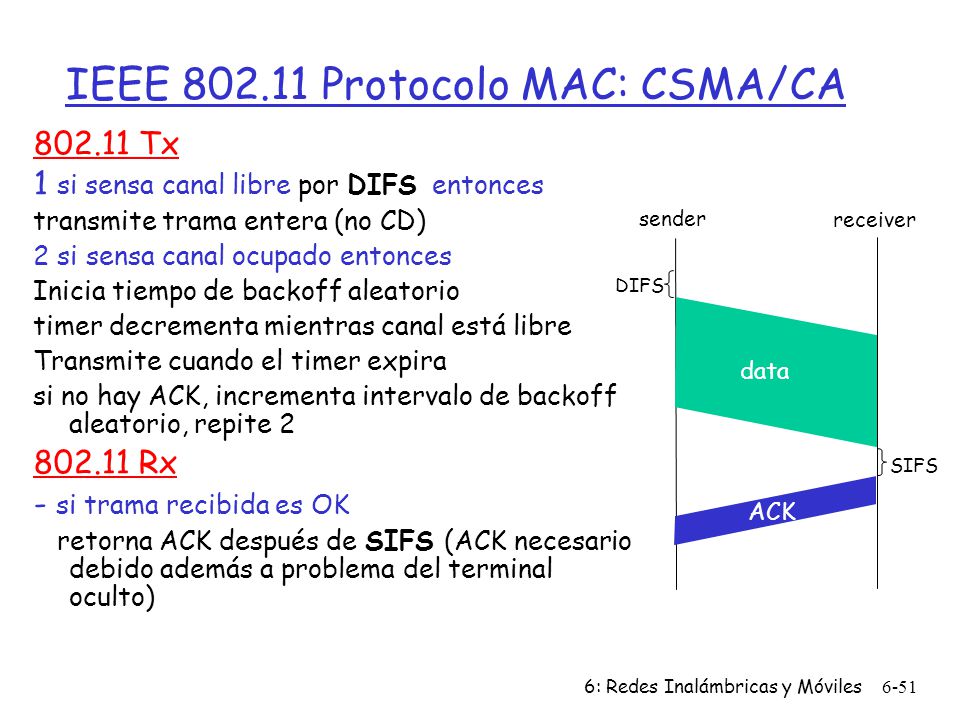 IEEE 802.11 Protocolo MAC: CSMA/CA

802.11 Tx

1 si sensa canal libre por DIFS entonces

transmite trama entera (no CD)

2 si sensa canal ocupado entonces

Inicia tiempo de backoff aleatorio

timer decrementa mientras canal está libre

Transmite cuando el timer expira

si no hay ACK, incrementa intervalo de backoff aleatorio, repite 2

802.11 Rx

- si trama recibida es OK

retorna ACK después de SIFS (ACK necesario debido además a problema del terminal oculto)

sender

receiver

DIFS

data

SIFS

ACK

6: Redes Inalámbricas y Móviles 6-51